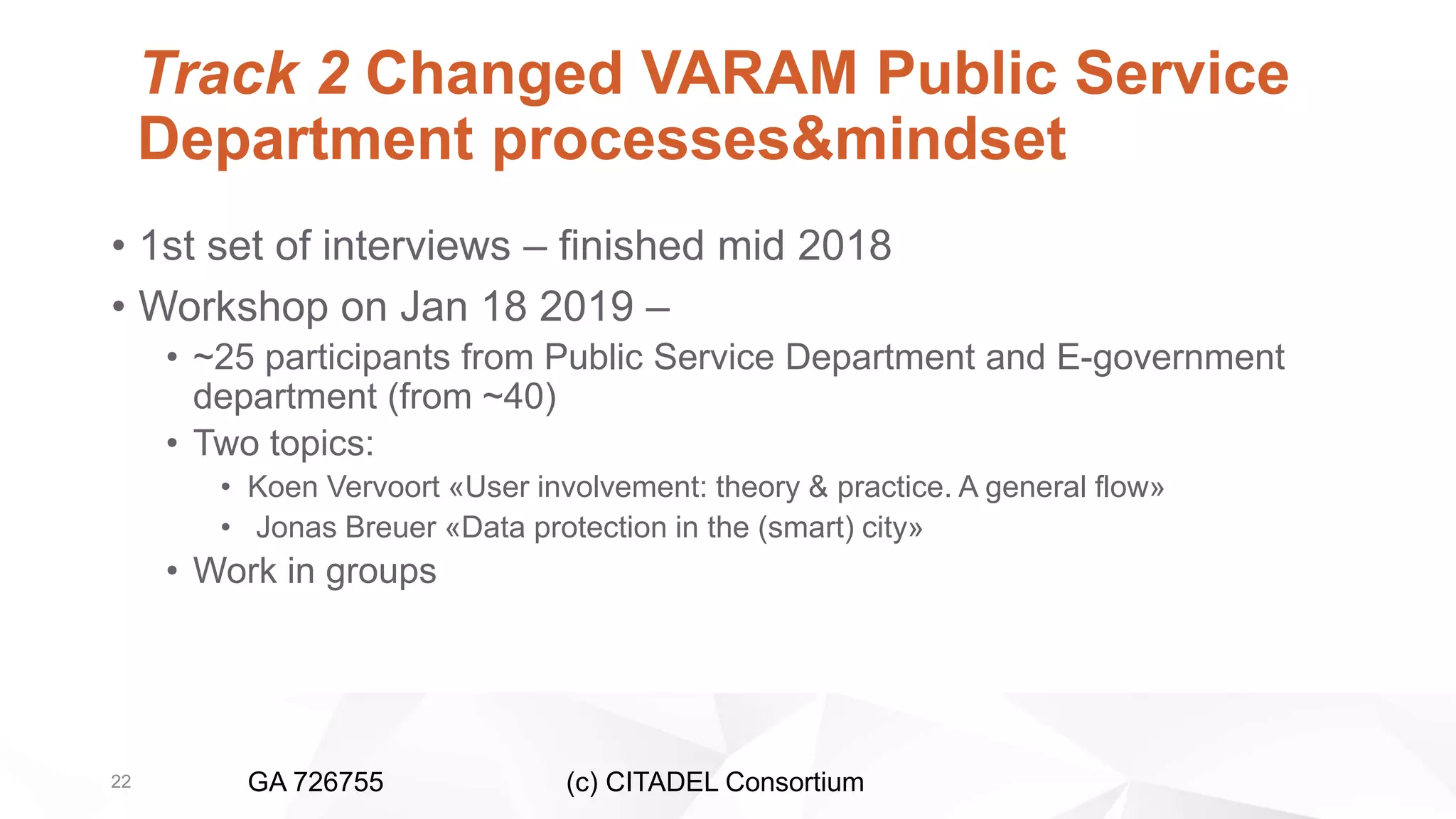 Track 2 Changed VARAM Public Service Department processes&mindset

• 1st set of interviews – finished mid 2018
• Workshop on Jan 18 2019 –
  • ~25 participants from Public Service Department and E-government department (from ~40)
  • Two topics:
    • Koen Vervoort «User involvement: theory & practice. A general flow»
    • Jonas Breuer «Data protection in the (smart) city»
  • Work in groups

22

GA 726755

(c) CITADEL Consortium